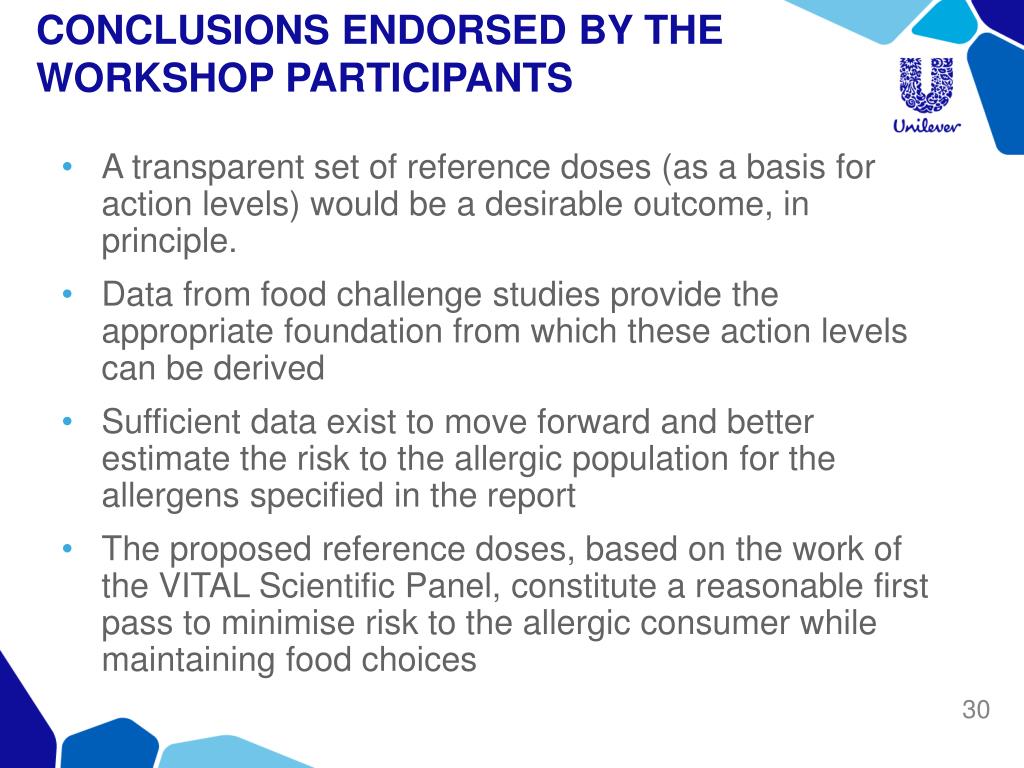 CONCLUSIONS ENDORSED BY THE WORKSHOP PARTICIPANTS

Unilever

• A transparent set of reference doses (as a basis for action levels) would be a desirable outcome, in principle.

• Data from food challenge studies provide the appropriate foundation from which these action levels can be derived

• Sufficient data exist to move forward and better estimate the risk to the allergic population for the allergens specified in the report

• The proposed reference doses, based on the work of the VITAL Scientific Panel, constitute a reasonable first pass to minimise risk to the allergic consumer while maintaining food choices

30